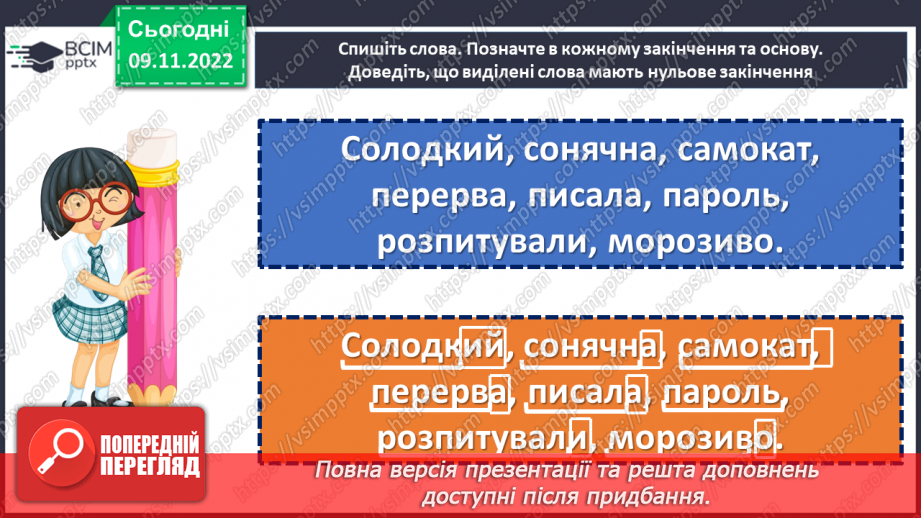 ВСІМ pptx

Сьогодні 09.11.2022

Спишіть слова. Позначте в кожному закінчення та основу. Доведіть, що виділені слова мають нульове закінчення

Солодкий, сонячна, самокат, перерва, писала, пароль, розпитували, морозиво.

Солодкий, сонячна, самокат, перерва, писала, пароль, розпитували, морозиво.

ПОПЕРЕДНІЙ ПЕРЕГЛЯД

Повна версія презентації та решта доповнень доступні після придбання.

https://vsimpptx.com